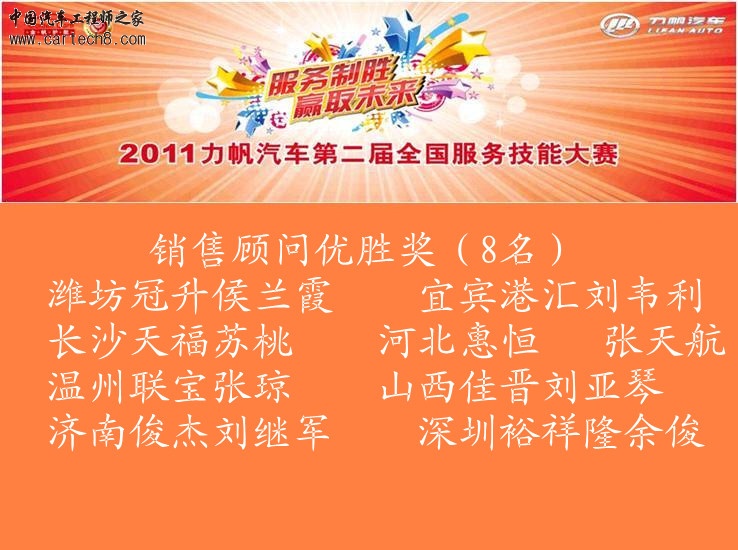 中国汽车工程师之家
www.cartech8.com

力帆汽车
LIFAN AUTO

服务制胜
赢取未来

2011力帆汽车第二届全国服务技能大赛

销售顾问优胜奖（8名）
潍坊冠升侯兰霞　　宜宾港汇刘韦利
长沙天福苏桃　　河北惠恒　张天航
温州联宝张琼　　山西佳晋刘亚琴
济南俊杰刘继军　　深圳裕祥隆余俊